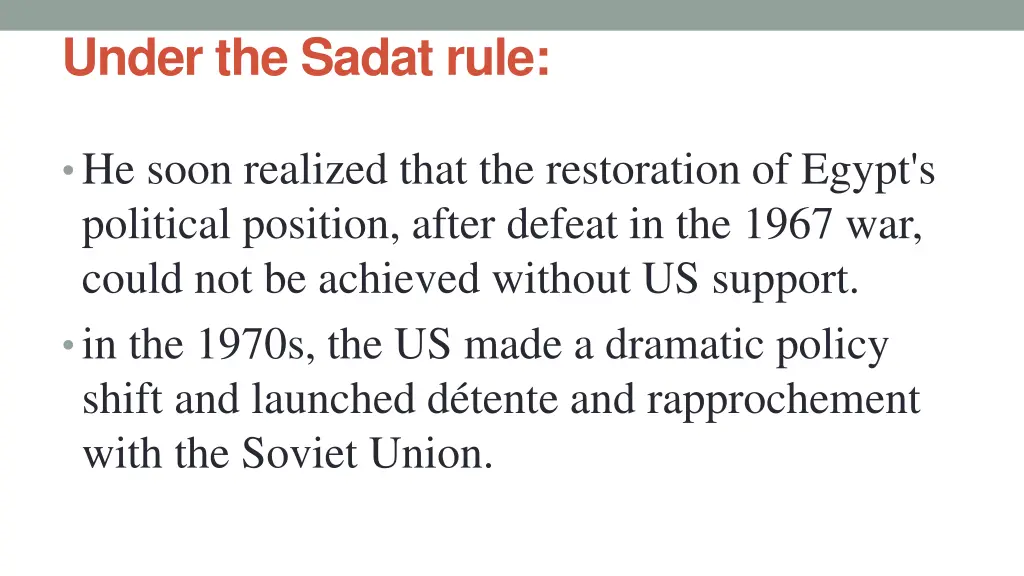 Under the Sadat rule:

• He soon realized that the restoration of Egypt's political position, after defeat in the 1967 war, could not be achieved without US support.

• in the 1970s, the US made a dramatic policy shift and launched détente and rapprochement with the Soviet Union.